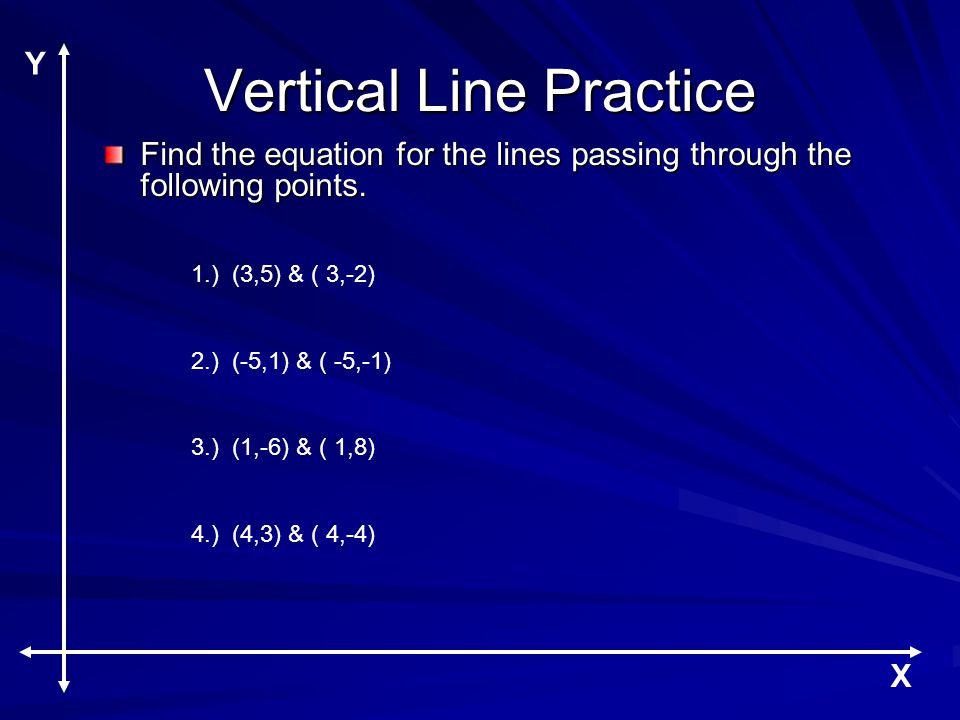 Y

Vertical Line Practice

Find the equation for the lines passing through the following points.

1.) (3,5) & ( 3,-2)

2.) (-5,1) & ( -5,-1)

3.) (1,-6) & ( 1,8)

4.) (4,3) & ( 4,-4)

X